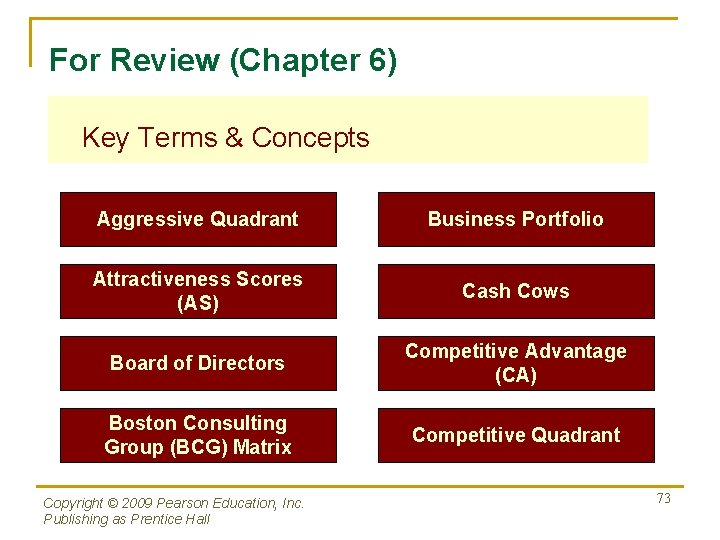 For Review (Chapter 6)

Key Terms & Concepts

Aggressive Quadrant

Attractiveness Scores (AS)

Board of Directors

Boston Consulting Group (BCG) Matrix

Business Portfolio

Cash Cows

Competitive Advantage (CA)

Competitive Quadrant

Copyright © 2009 Pearson Education, Inc.
Publishing as Prentice Hall

73